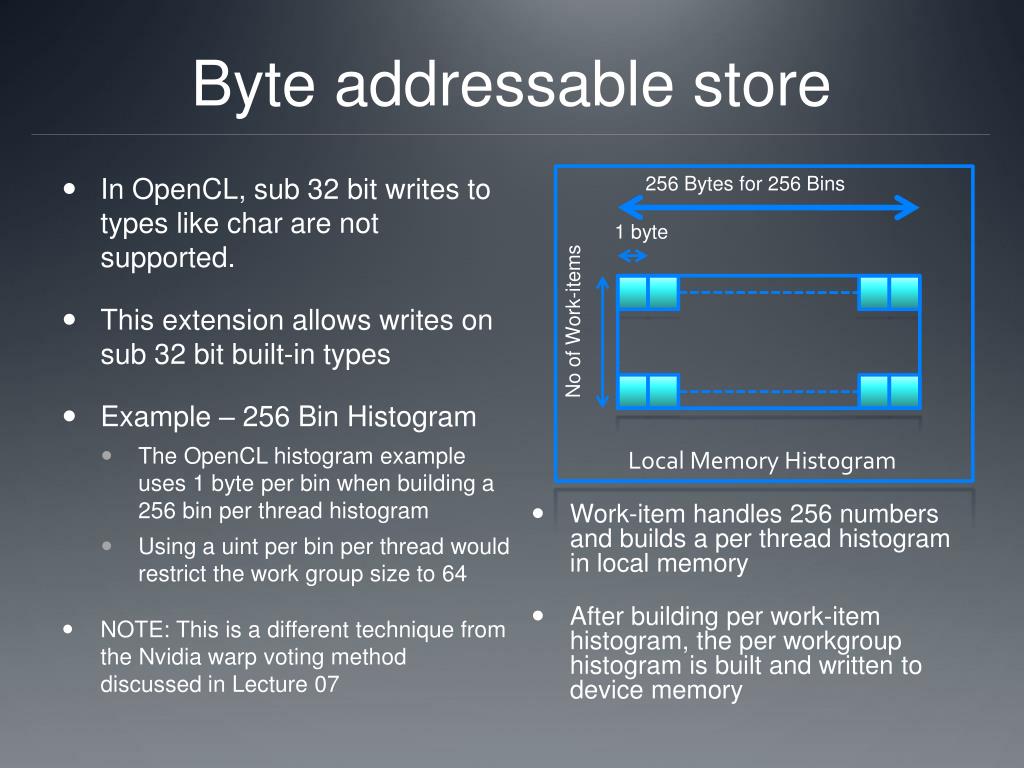 Byte addressable store

- In OpenCL, sub 32 bit writes to types like char are not supported.
- This extension allows writes on sub 32 bit built-in types
- Example – 256 Bin Histogram
  - The OpenCL histogram example uses 1 byte per bin when building a 256 bin per thread histogram
  - Using a uint per bin per thread would restrict the work group size to 64
- NOTE: This is a different technique from the Nvidia warp voting method discussed in Lecture 07

256 Bytes for 256 Bins

1 byte

No of Work-items

Local Memory Histogram

- Work-item handles 256 numbers and builds a per thread histogram in local memory
- After building per work-item histogram, the per workgroup histogram is built and written to device memory